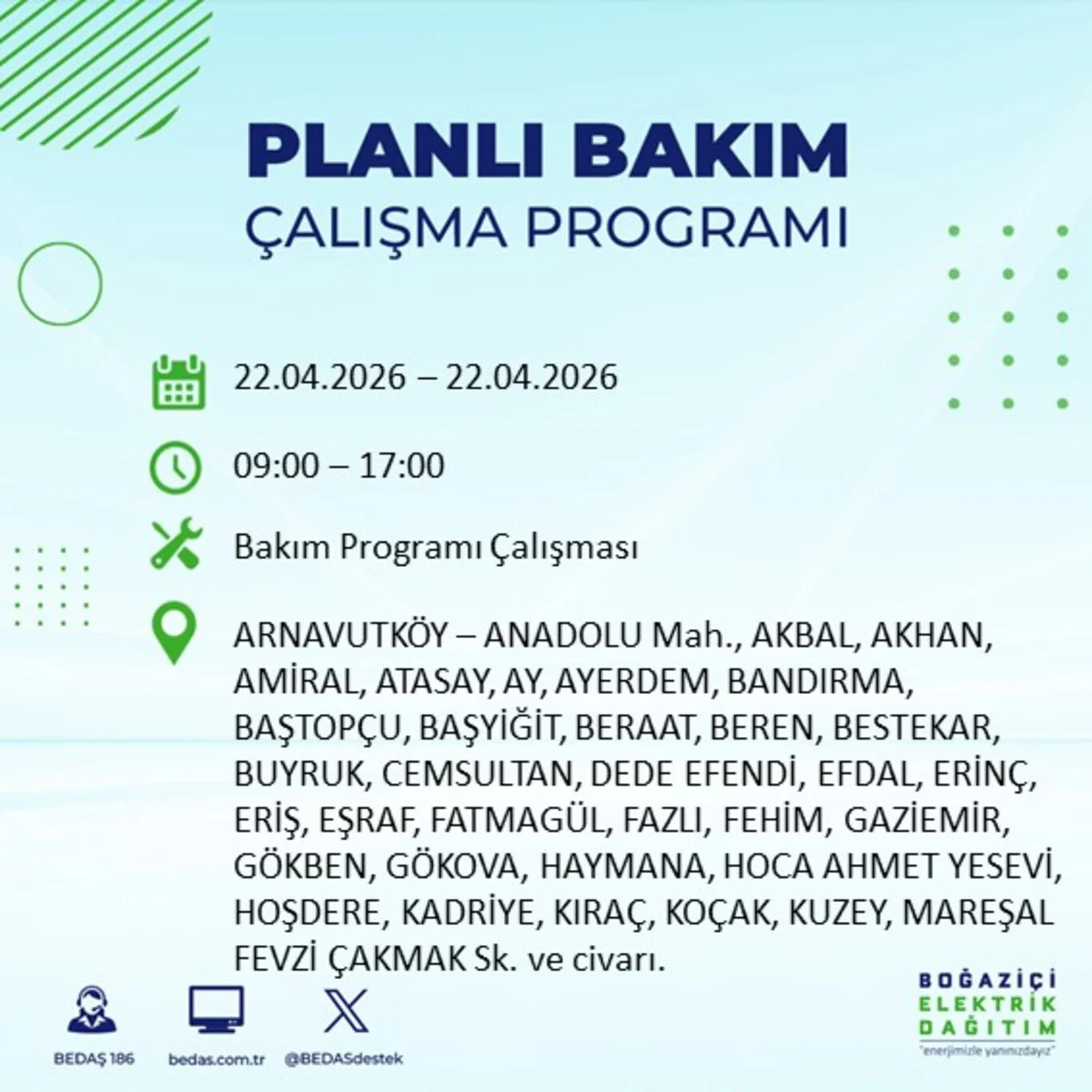 PLANLI BAKIM
ÇALIŞMA PROGRAMI

22.04.2026 – 22.04.2026

09:00 – 17:00

Bakım Programı Çalışması

ARNAVUTKÖY – ANADOLU Mah., AKBAL, AKHAN, AMİRAL, ATASAY, AY, AYERDEM, BANDIRMA, BAŞTOPÇU, BAŞYİĞİT, BERAAT, BEREN, BESTEKAR, BUYRUK, CEMSULTAN, DEDE EFENDİ, EFDAL, ERİNÇ, ERİŞ, EŞRAF, FATMAGÜL, FAZLI, FEHİM, GAZİEMİR, GÖKBEN, GÖKOVA, HAYMANA, HOCA AHMET YESEVİ, HOŞDERE, KADRİYE, KIRAÇ, KOÇAK, KUZEY, MAREŞAL FEVZİ ÇAKMAK Sk. ve civarı.

BEDAŞ 186
bedas.com.tr
@BEDASdestek

BOĞAZİÇİ ELEKTRİK DAĞITIM
"enerjimizle yanınızdayız"